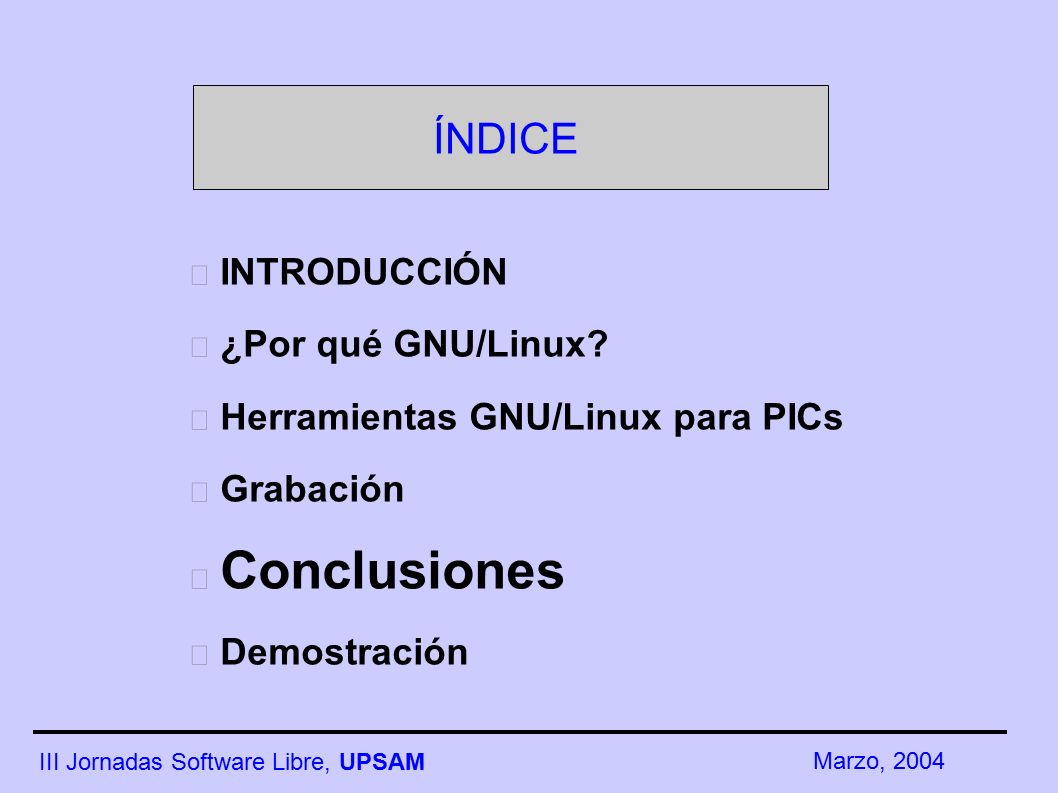 ÍNDICE

INTRODUCCIÓN

¿Por qué GNU/Linux?

Herramientas GNU/Linux para PICs

Grabación

Conclusiones

Demostración

III Jornadas Software Libre, UPSAM

Marzo, 2004